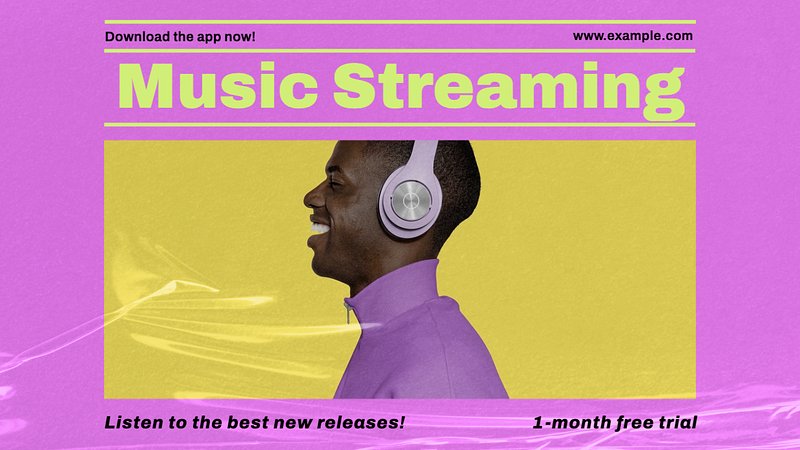 Download the app now!

www.example.com

Music Streaming

Listen to the best new releases!

1-month free trial